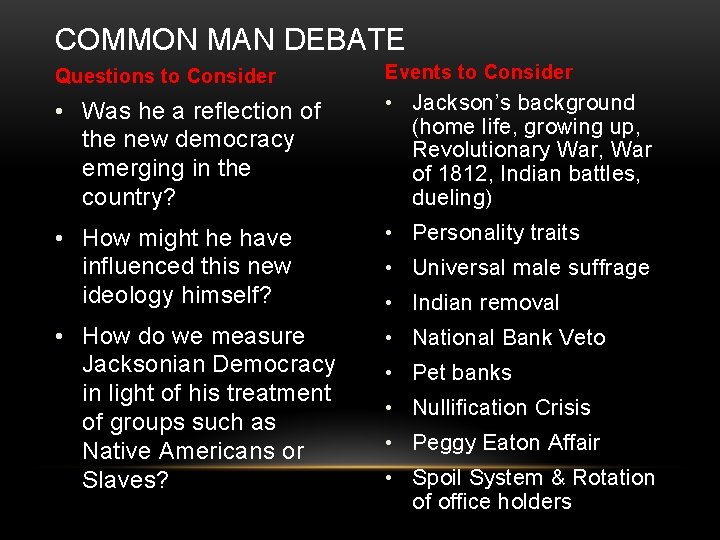 COMMON MAN DEBATE

Questions to Consider

• Was he a reflection of the new democracy emerging in the country?

• How might he have influenced this new ideology himself?

• How do we measure Jacksonian Democracy in light of his treatment of groups such as Native Americans or Slaves?

Events to Consider

• Jackson's background (home life, growing up, Revolutionary War, War of 1812, Indian battles, dueling)

• Personality traits

• Universal male suffrage

• Indian removal

• National Bank Veto

• Pet banks

• Nullification Crisis

• Peggy Eaton Affair

• Spoil System & Rotation of office holders